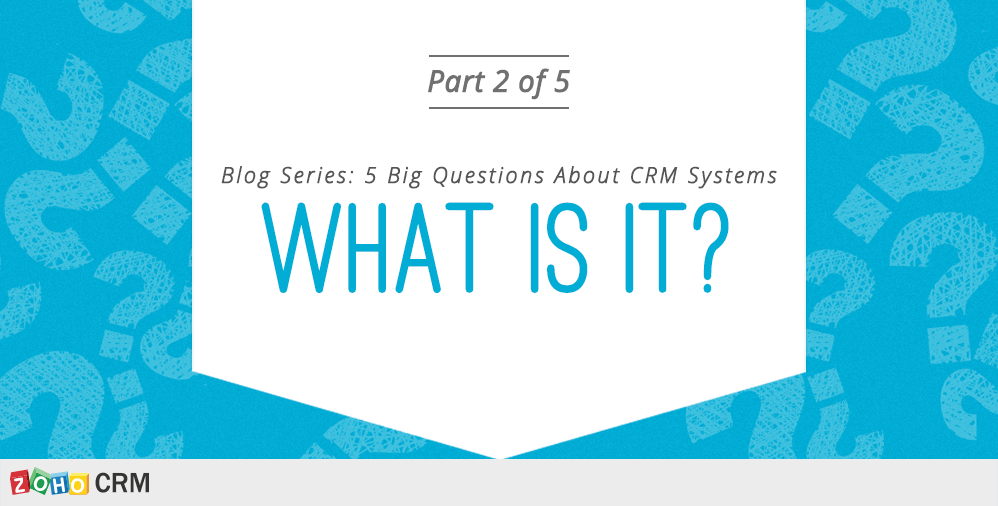 Part 2 of 5

Blog Series: 5 Big Questions About CRM Systems

WHAT IS IT?

ZOHO CRM